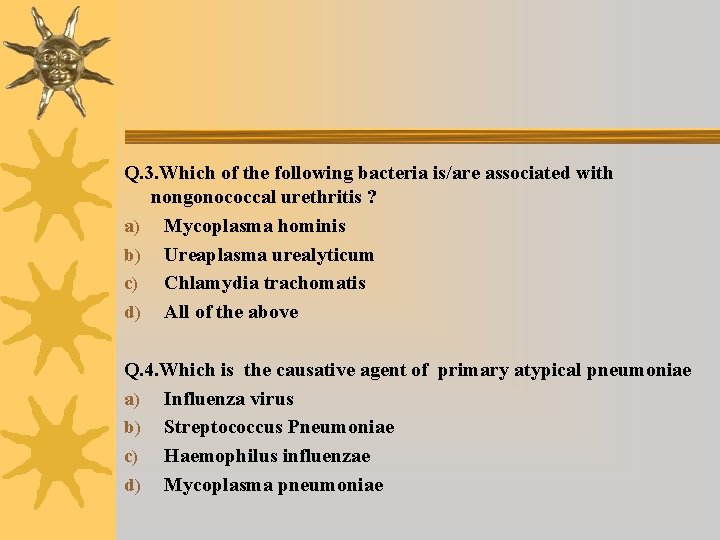 Q.3.Which of the following bacteria is/are associated with nongonococcal urethritis ?

a) Mycoplasma hominis
b) Ureaplasma urealyticum
c) Chlamydia trachomatis
d) All of the above

Q.4.Which is the causative agent of primary atypical pneumoniae

a) Influenza virus
b) Streptococcus Pneumoniae
c) Haemophilus influenzae
d) Mycoplasma pneumoniae